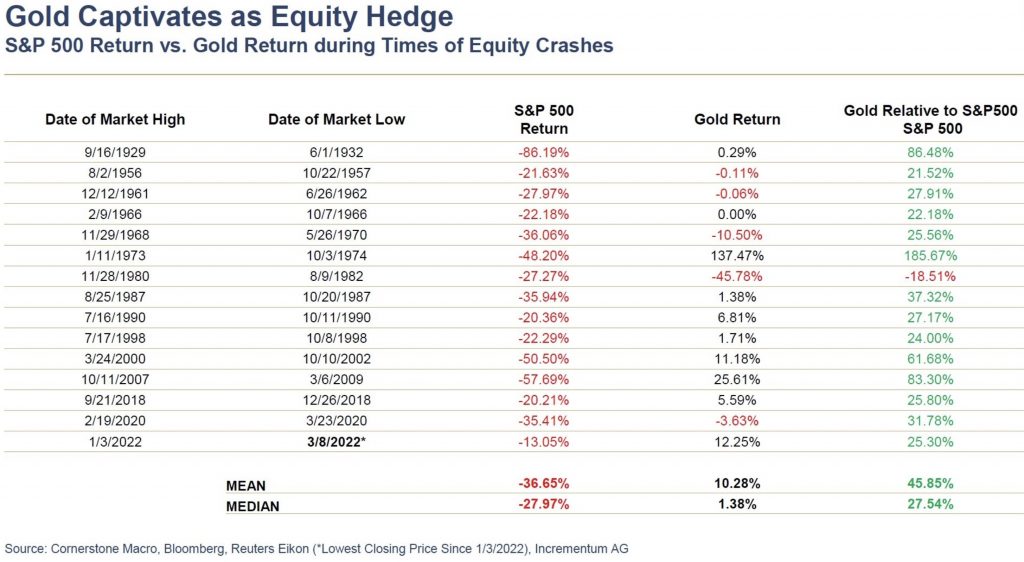 Gold Captivates as Equity Hedge
S&P 500 Return vs. Gold Return during Times of Equity Crashes

| Date of Market High | Date of Market Low | S&P 500 Return | Gold Return | Gold Relative to S&P500 S&P 500 |
|---|---|---|---|---|
| 9/16/1929 | 6/1/1932 | -86.19% | 0.29% | 86.48% |
| 8/2/1956 | 10/22/1957 | -21.63% | -0.11% | 21.52% |
| 12/12/1961 | 6/26/1962 | -27.97% | -0.06% | 27.91% |
| 2/9/1966 | 10/7/1966 | -22.18% | 0.00% | 22.18% |
| 11/29/1968 | 5/26/1970 | -36.06% | -10.50% | 25.56% |
| 1/11/1973 | 10/3/1974 | -48.20% | 137.47% | 185.67% |
| 11/28/1980 | 8/9/1982 | -27.27% | -45.78% | -18.51% |
| 8/25/1987 | 10/20/1987 | -35.94% | 1.38% | 37.32% |
| 7/16/1990 | 10/11/1990 | -20.36% | 6.81% | 27.17% |
| 7/17/1998 | 10/8/1998 | -22.29% | 1.71% | 24.00% |
| 3/24/2000 | 10/10/2002 | -50.50% | 11.18% | 61.68% |
| 10/11/2007 | 3/6/2009 | -57.69% | 25.61% | 83.30% |
| 9/21/2018 | 12/26/2018 | -20.21% | 5.59% | 25.80% |
| 2/19/2020 | 3/23/2020 | -35.41% | -3.63% | 31.78% |
| 1/3/2022 | 3/8/2022* | -13.05% | 12.25% | 25.30% |
| | MEAN | -36.65% | 10.28% | 45.85% |
| | MEDIAN | -27.97% | 1.38% | 27.54% |

Source: Cornerstone Macro, Bloomberg, Reuters Eikon (*Lowest Closing Price Since 1/3/2022), Incrementum AG